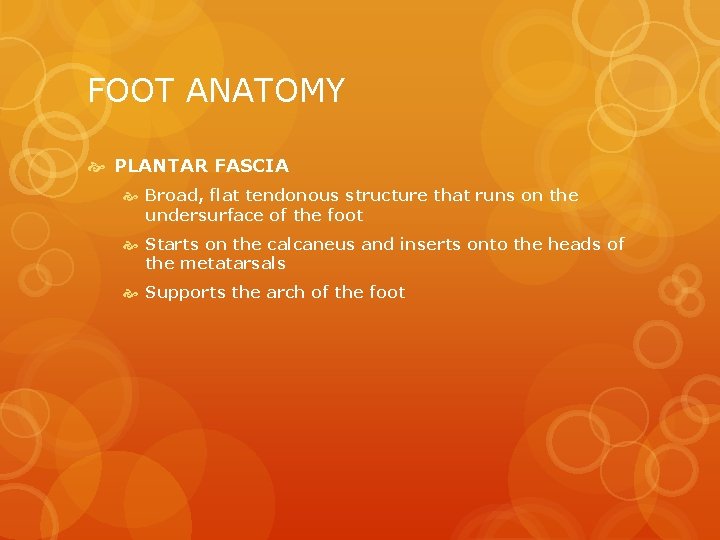 FOOT ANATOMY

PLANTAR FASCIA

Broad, flat tendonous structure that runs on the undersurface of the foot

Starts on the calcaneus and inserts onto the heads of the metatarsals

Supports the arch of the foot